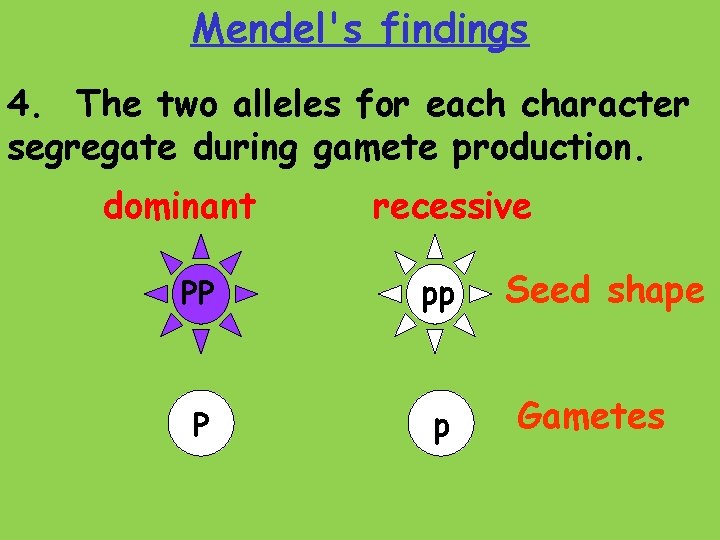 Mendel's findings

4. The two alleles for each character segregate during gamete production.

dominant

recessive

PP

pp

Seed shape

P

p

Gametes